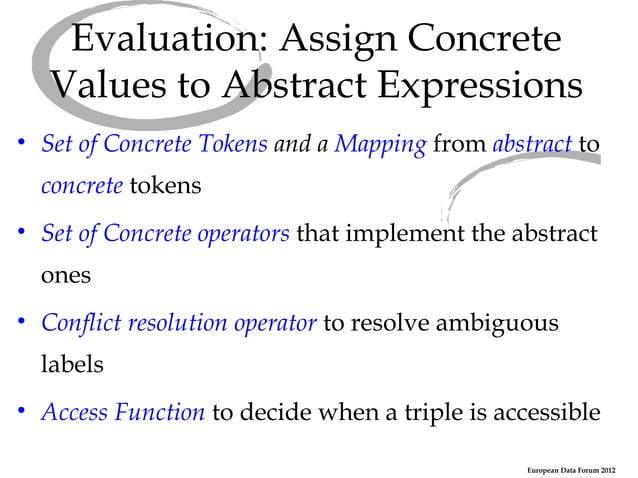 Evaluation: Assign Concrete Values to Abstract Expressions

• Set of Concrete Tokens and a Mapping from abstract to concrete tokens

• Set of Concrete operators that implement the abstract ones

• Conflict resolution operator to resolve ambiguous labels

• Access Function to decide when a triple is accessible

European Data Forum 2012